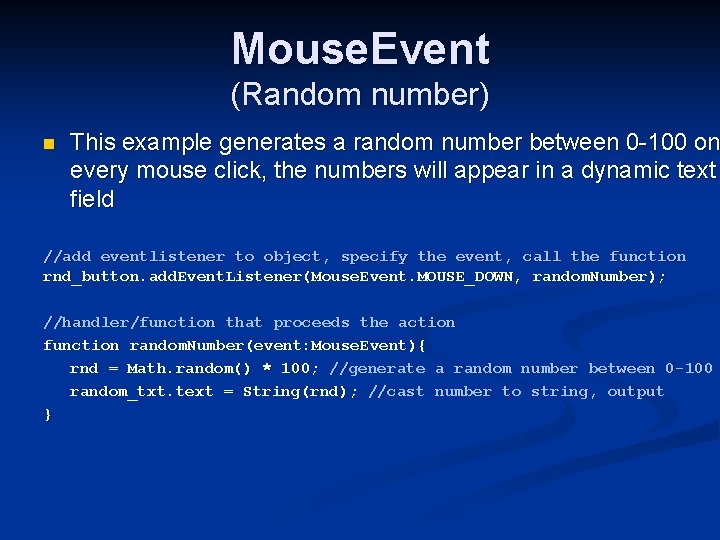 MouseEvent
(Random number)

This example generates a random number between 0-100 on every mouse click, the numbers will appear in a dynamic text field

//add eventlistener to object, specify the event, call the function
rnd_button.addEventListener(MouseEvent.MOUSE_DOWN, randomNumber);

//handler/function that proceeds the action
function randomNumber(event:MouseEvent){
rnd = Math.random() * 100; //generate a random number between 0-100
random_txt.text = String(rnd); //cast number to string, output
}